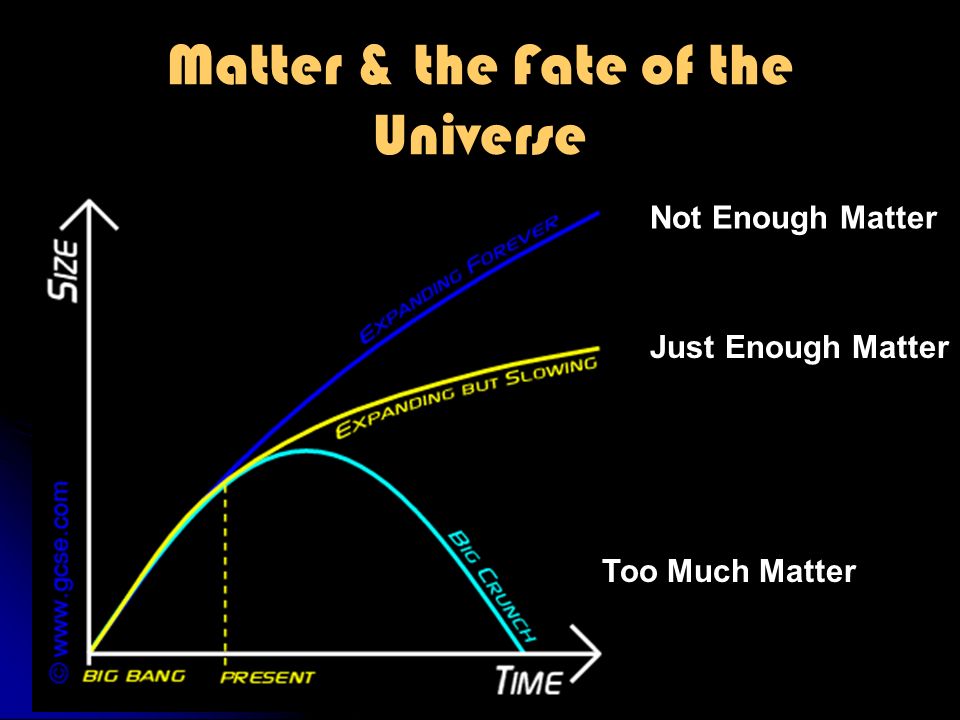 Matter & the Fate of the Universe

SIZE

EXPANDING FOREVER

Not Enough Matter

EXPANDING BUT SLOWING

Just Enough Matter

BIG CRUNCH

Too Much Matter

© www.gcse.com

BIG BANG

PRESENT

TIME